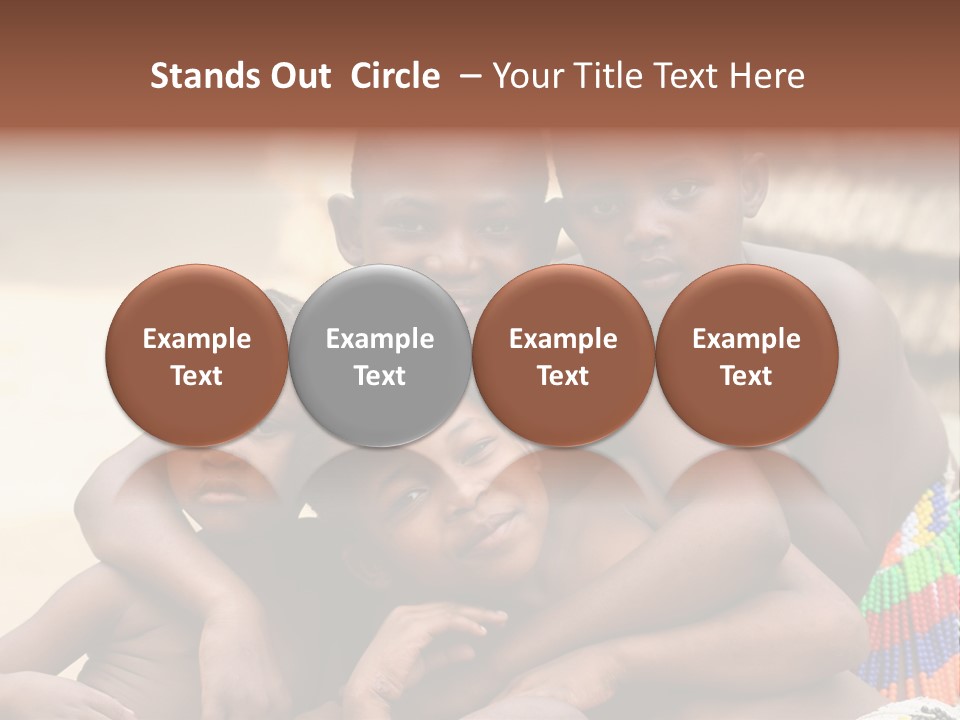 Stands Out Circle – Your Title Text Here

Example Text

Example Text

Example Text

Example Text